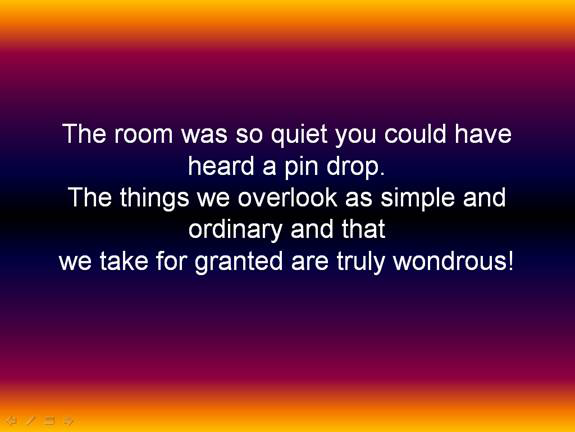 The room was so quiet you could have heard a pin drop.
The things we overlook as simple and ordinary and that
we take for granted are truly wondrous!